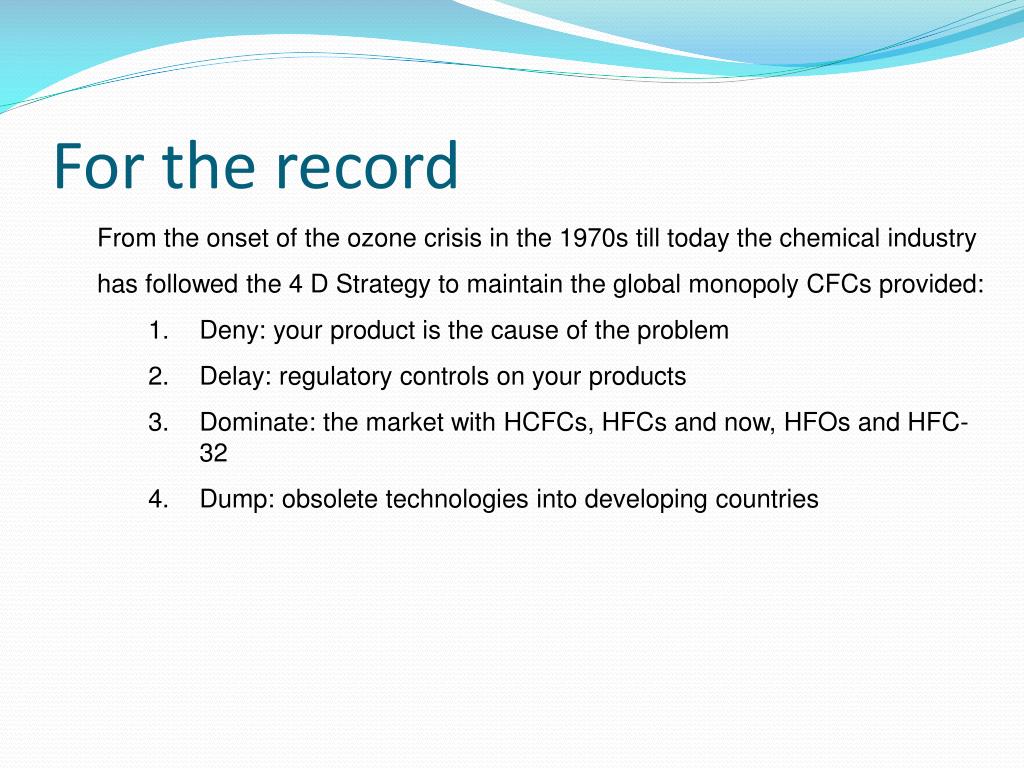 For the record

From the onset of the ozone crisis in the 1970s till today the chemical industry has followed the 4 D Strategy to maintain the global monopoly CFCs provided:

1. Deny: your product is the cause of the problem
2. Delay: regulatory controls on your products
3. Dominate: the market with HCFCs, HFCs and now, HFOs and HFC-32
4. Dump: obsolete technologies into developing countries